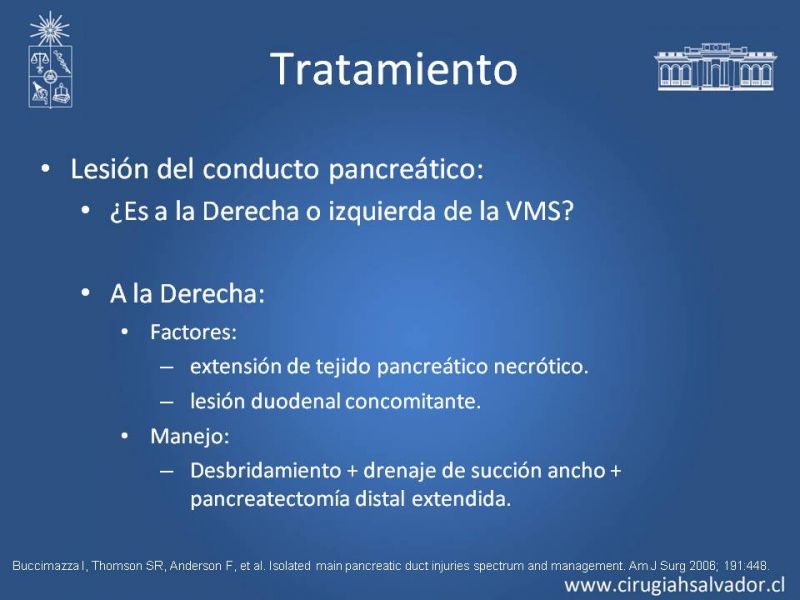 Tratamiento

• Lesión del conducto pancreático:
  • ¿Es a la Derecha o izquierda de la VMS?

  • A la Derecha:
    • Factores:
      – extensión de tejido pancreático necrótico.
      – lesión duodenal concomitante.
    • Manejo:
      – Desbridamiento + drenaje de succión ancho + pancreatectomía distal extendida.

Buccimazza I, Thomson SR, Anderson F, et al. Isolated main pancreatic duct injuries spectrum and management. Am J Surg 2006; 191:448.

www.cirugiahsalvador.cl